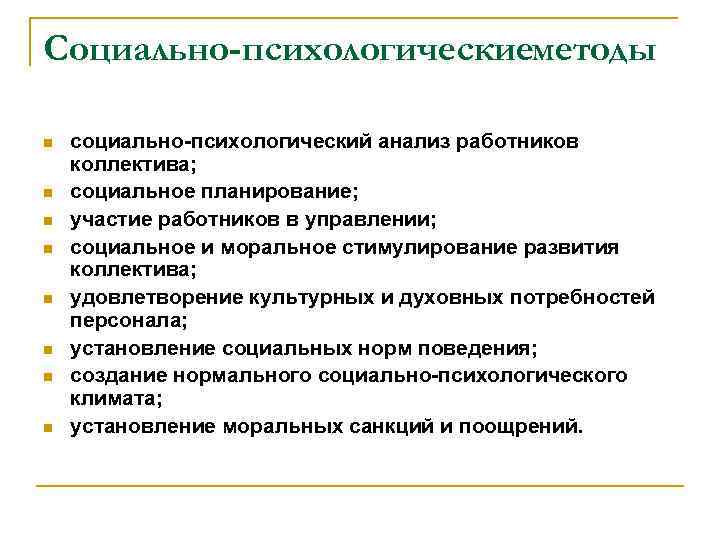 Социально-психологическиеметоды

- социально-психологический анализ работников коллектива;
- социальное планирование;
- участие работников в управлении;
- социальное и моральное стимулирование развития коллектива;
- удовлетворение культурных и духовных потребностей персонала;
- установление социальных норм поведения;
- создание нормального социально-психологического климата;
- установление моральных санкций и поощрений.